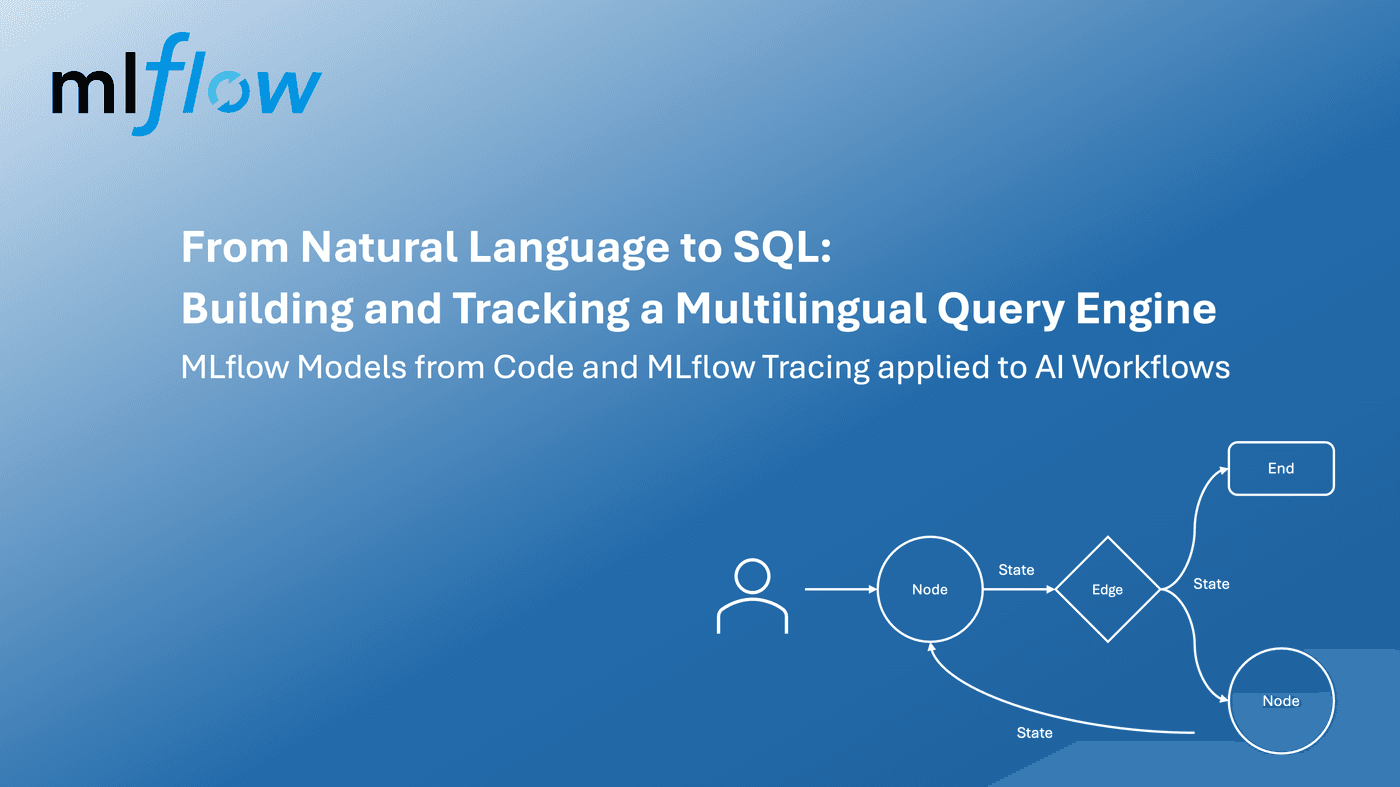 mlflow

From Natural Language to SQL:
Building and Tracking a Multilingual Query Engine

MLflow Models from Code and MLflow Tracing applied to AI Workflows

End
Node
State
Edge
State
Node
State